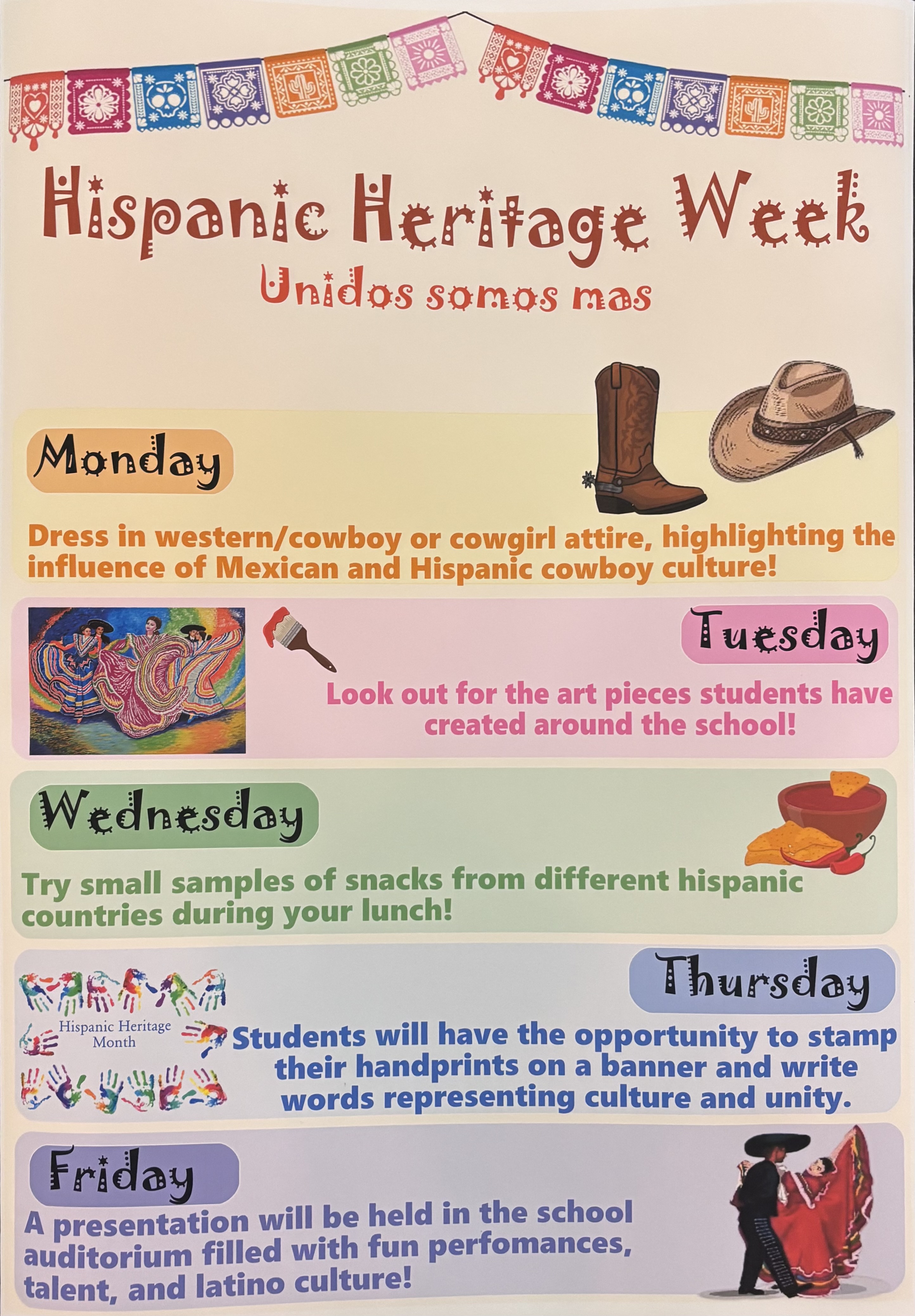 Hispanic Heritage Week

Unidos somos mas

Monday

Dress in western/cowboy or cowgirl attire, highlighting the influence of Mexican and Hispanic cowboy culture!

Tuesday

Look out for the art pieces students have created around the school!

Wednesday

Try small samples of snacks from different hispanic countries during your lunch!

Thursday

Hispanic Heritage Month

Students will have the opportunity to stamp their handprints on a banner and write words representing culture and unity.

Friday

A presentation will be held in the school auditorium filled with fun perfomances, talent, and latino culture!